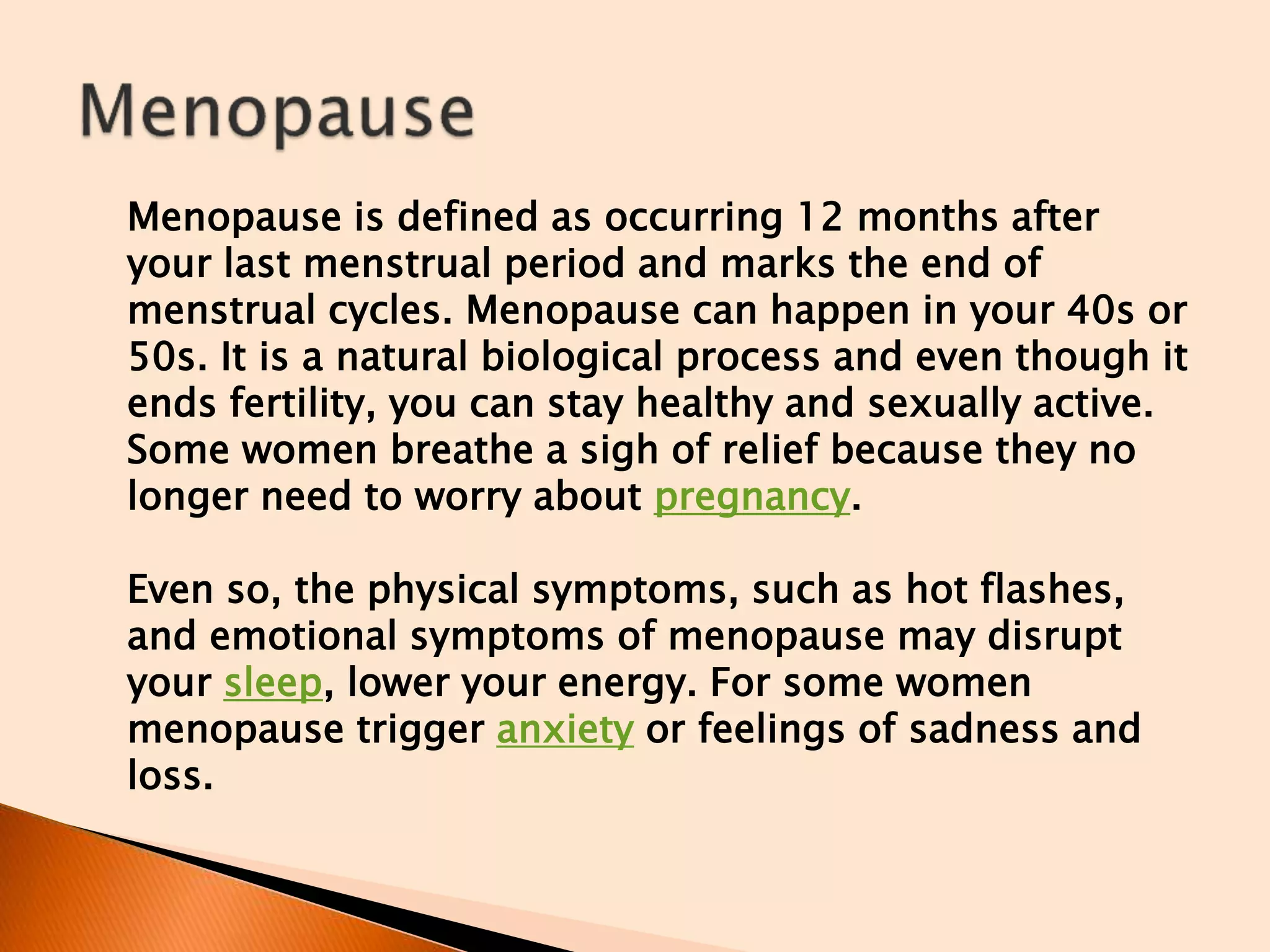 Menopause

Menopause is defined as occurring 12 months after your last menstrual period and marks the end of menstrual cycles. Menopause can happen in your 40s or 50s. It is a natural biological process and even though it ends fertility, you can stay healthy and sexually active. Some women breathe a sigh of relief because they no longer need to worry about pregnancy.

Even so, the physical symptoms, such as hot flashes, and emotional symptoms of menopause may disrupt your sleep, lower your energy. For some women menopause trigger anxiety or feelings of sadness and loss.